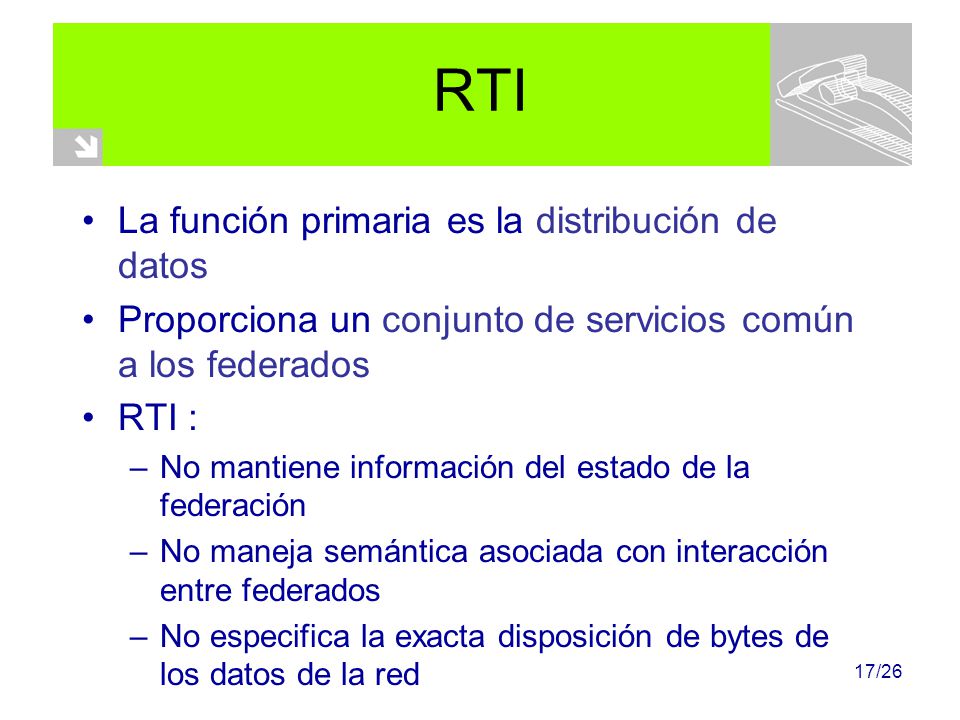 RTI

• La función primaria es la distribución de datos

• Proporciona un conjunto de servicios común a los federados

• RTI :

– No mantiene información del estado de la federación

– No maneja semántica asociada con interacción entre federados

– No especifica la exacta disposición de bytes de los datos de la red

17/26